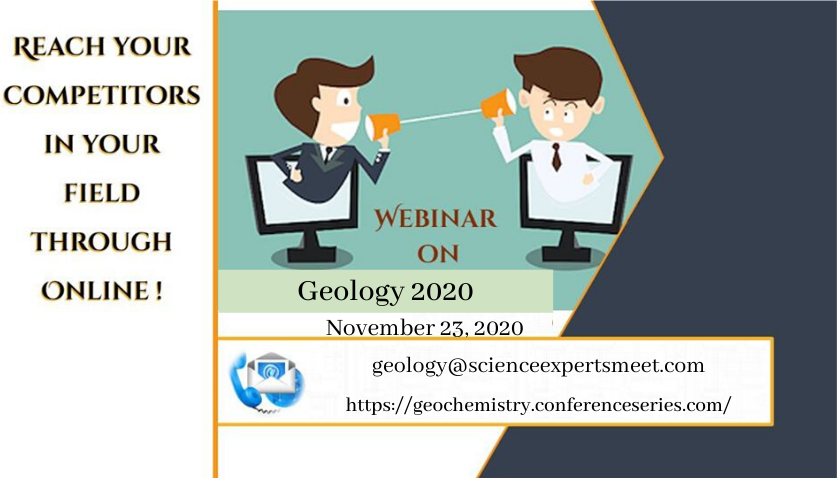 REACH YOUR COMPETITORS IN YOUR FIELD THROUGH ONLINE !

WEBINAR ON

Geology 2020

November 23, 2020

geology@scienceexpertsmeet.com

https://geochemistry.conferenceseries.com/